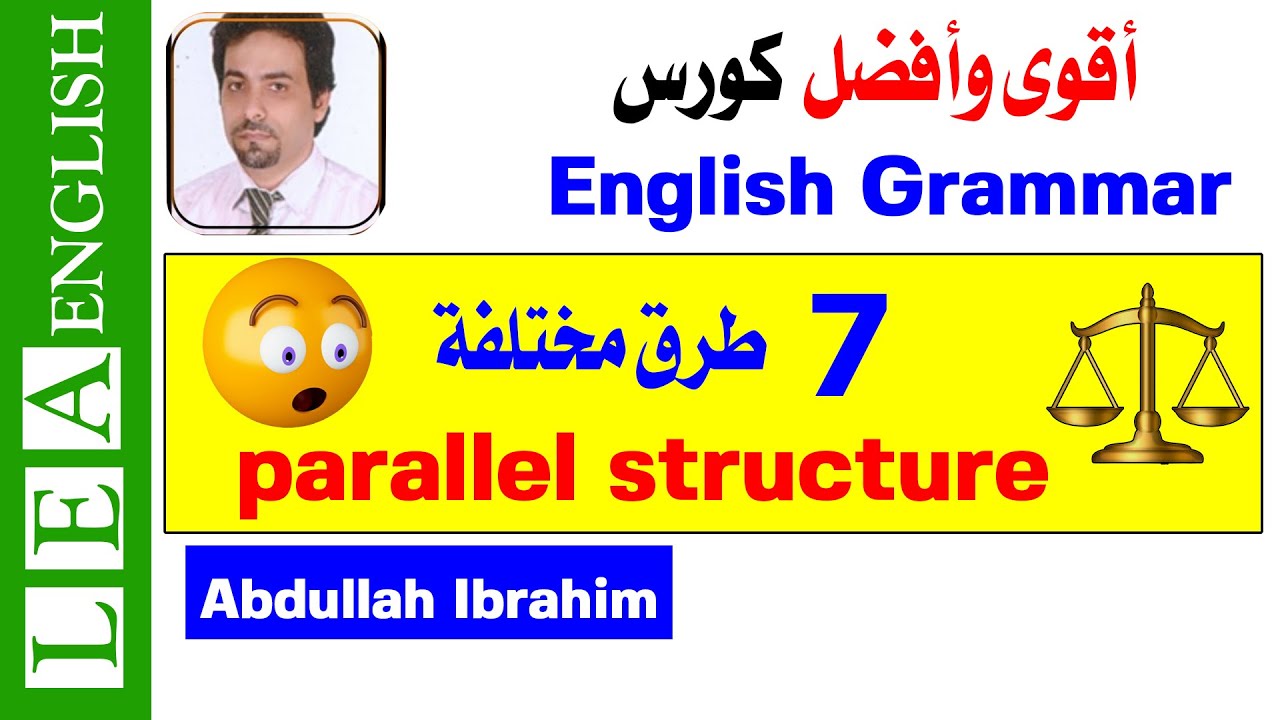 LEA ENGLISH

أقوى وأفضل كورس
English Grammar

7 طرق مختلفة
parallel structure

Abdullah Ibrahim